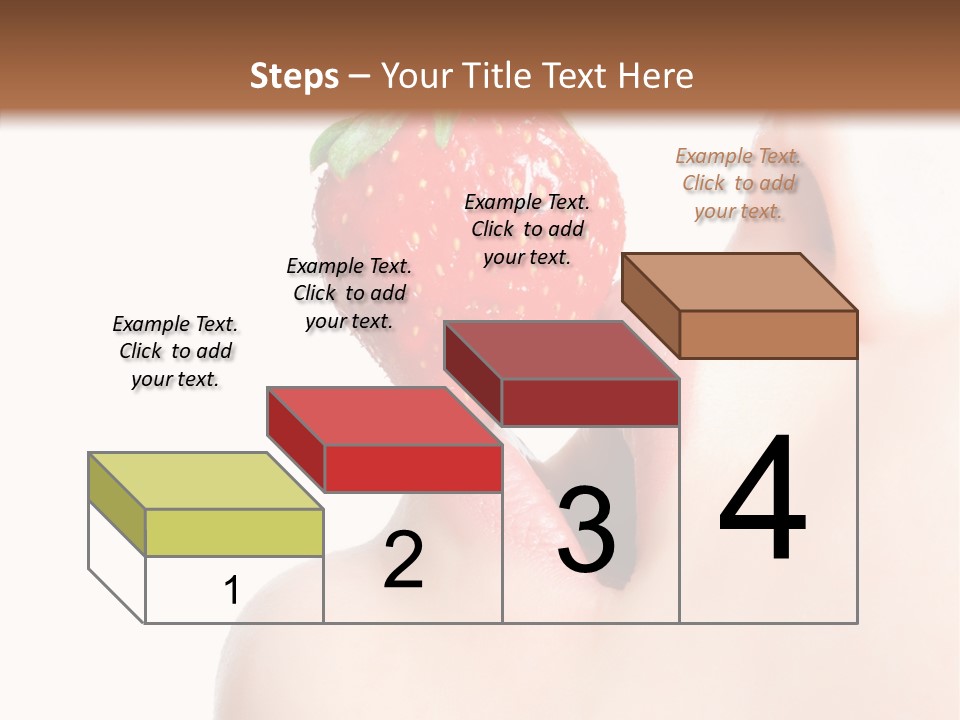 Steps – Your Title Text Here

Example Text. Click to add your text.

Example Text. Click to add your text.

Example Text. Click to add your text.

Example Text. Click to add your text.

1

2

3

4